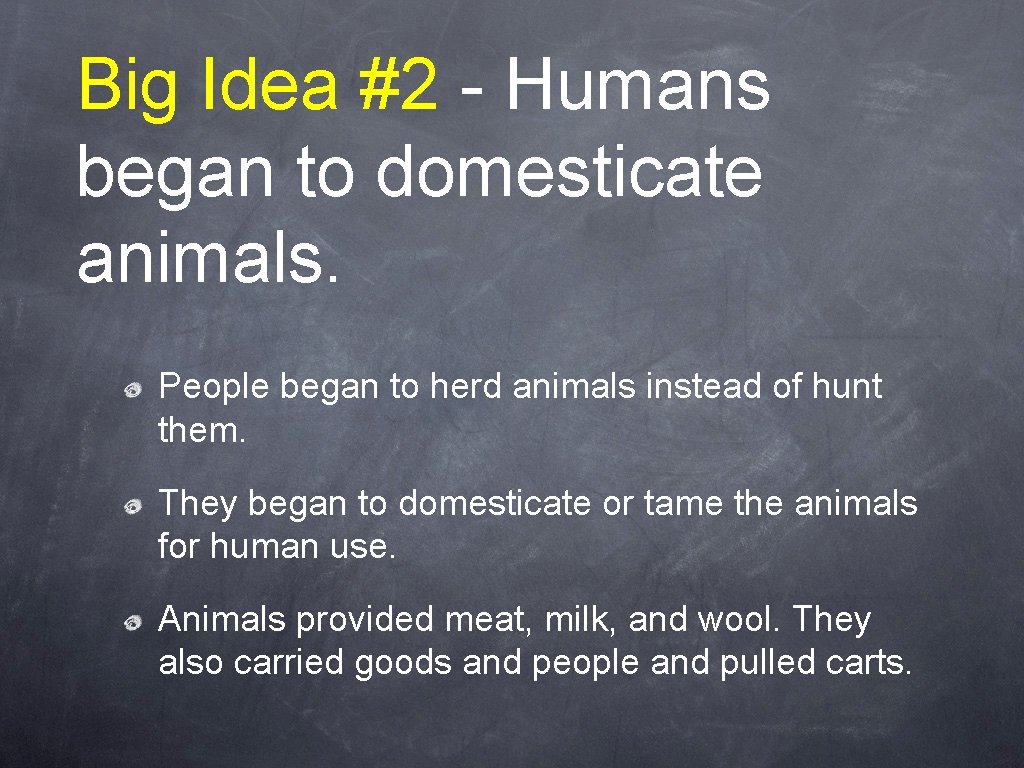 Big Idea #2 - Humans began to domesticate animals.

People began to herd animals instead of hunt them.

They began to domesticate or tame the animals for human use.

Animals provided meat, milk, and wool. They also carried goods and people and pulled carts.